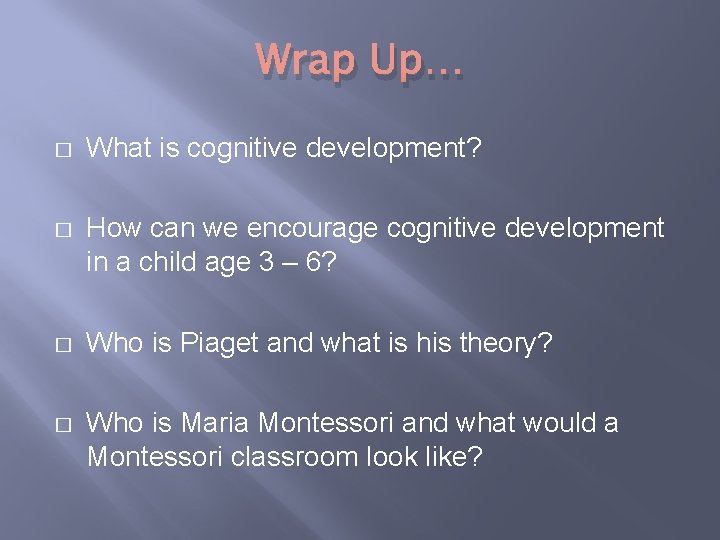 Wrap Up…

□ What is cognitive development?

□ How can we encourage cognitive development in a child age 3 – 6?

□ Who is Piaget and what is his theory?

□ Who is Maria Montessori and what would a Montessori classroom look like?